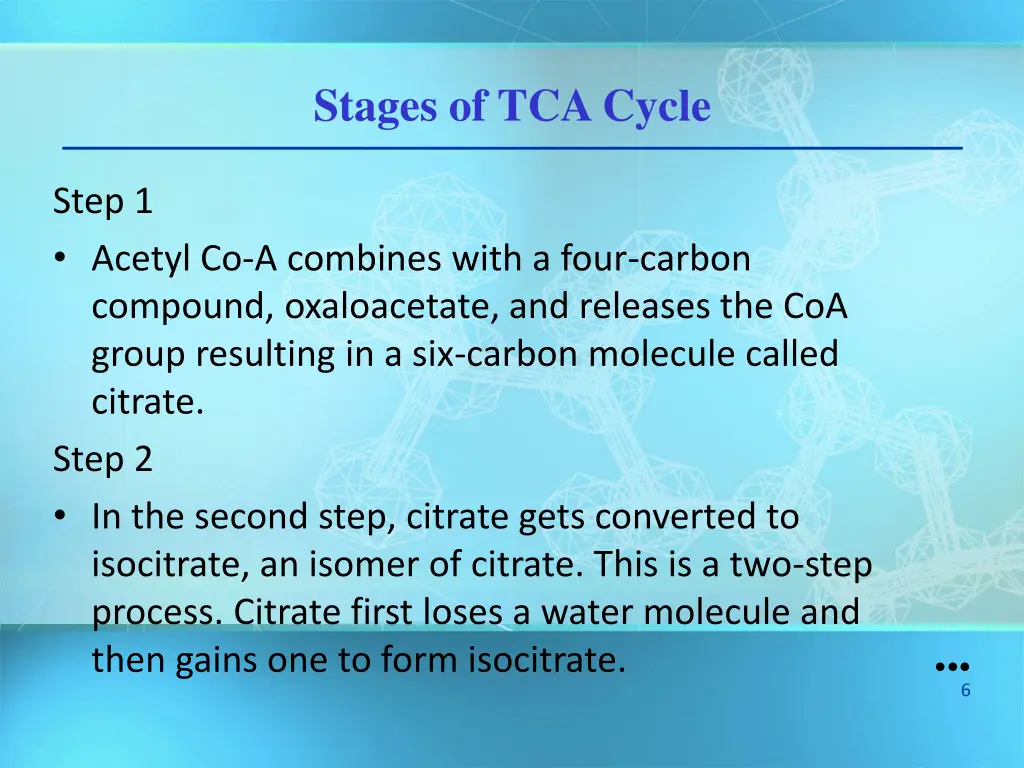 Stages of TCA Cycle

Step 1

• Acetyl Co-A combines with a four-carbon compound, oxaloacetate, and releases the CoA group resulting in a six-carbon molecule called citrate.

Step 2

• In the second step, citrate gets converted to isocitrate, an isomer of citrate. This is a two-step process. Citrate first loses a water molecule and then gains one to form isocitrate.

6